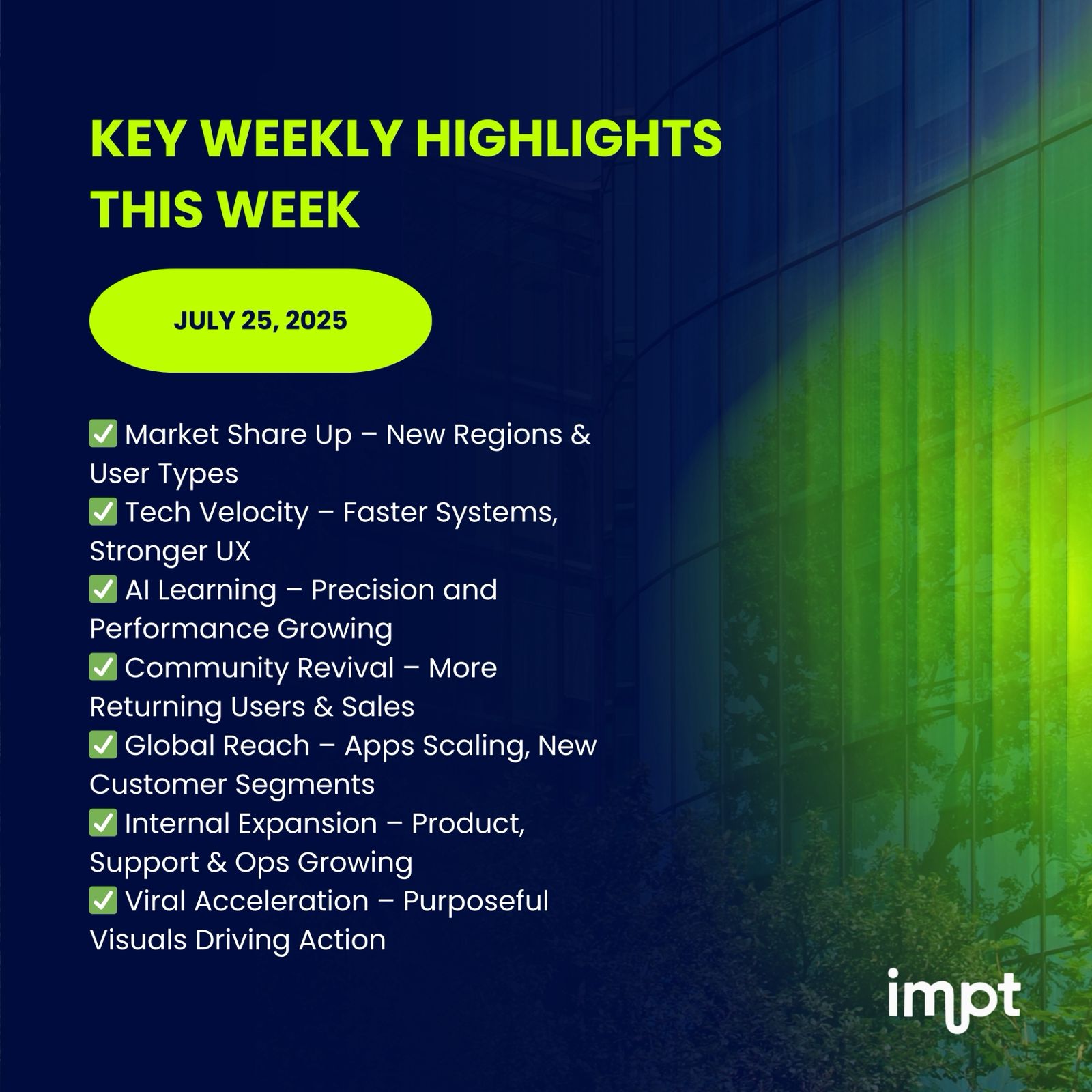 KEY WEEKLY HIGHLIGHTS THIS WEEK

JULY 25, 2025

✅ Market Share Up – New Regions & User Types
✅ Tech Velocity – Faster Systems, Stronger UX
✅ AI Learning – Precision and Performance Growing
✅ Community Revival – More Returning Users & Sales
✅ Global Reach – Apps Scaling, New Customer Segments
✅ Internal Expansion – Product, Support & Ops Growing
✅ Viral Acceleration – Purposeful Visuals Driving Action

impt